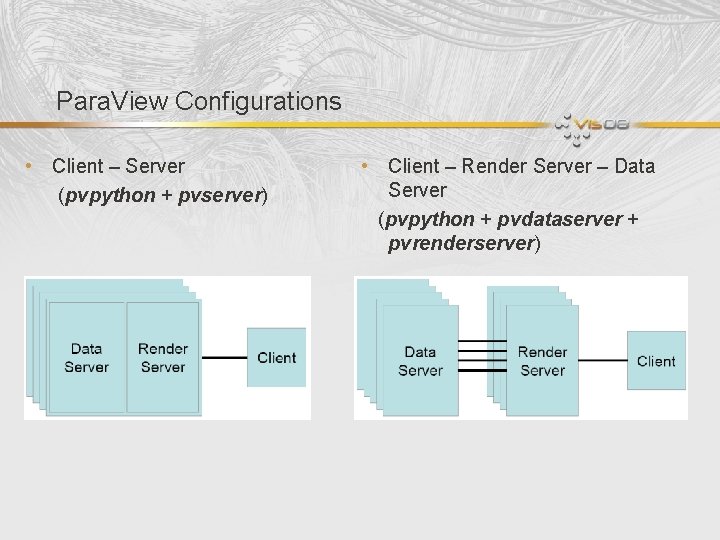 ParaView Configurations

VIS08

• Client – Server
(pvpython + pvserver)

Data Server

Render Server

Client

• Client – Render Server – Data Server
(pvpython + pvdataserver + pvrenderserver)

Data Server

Render Server

Client